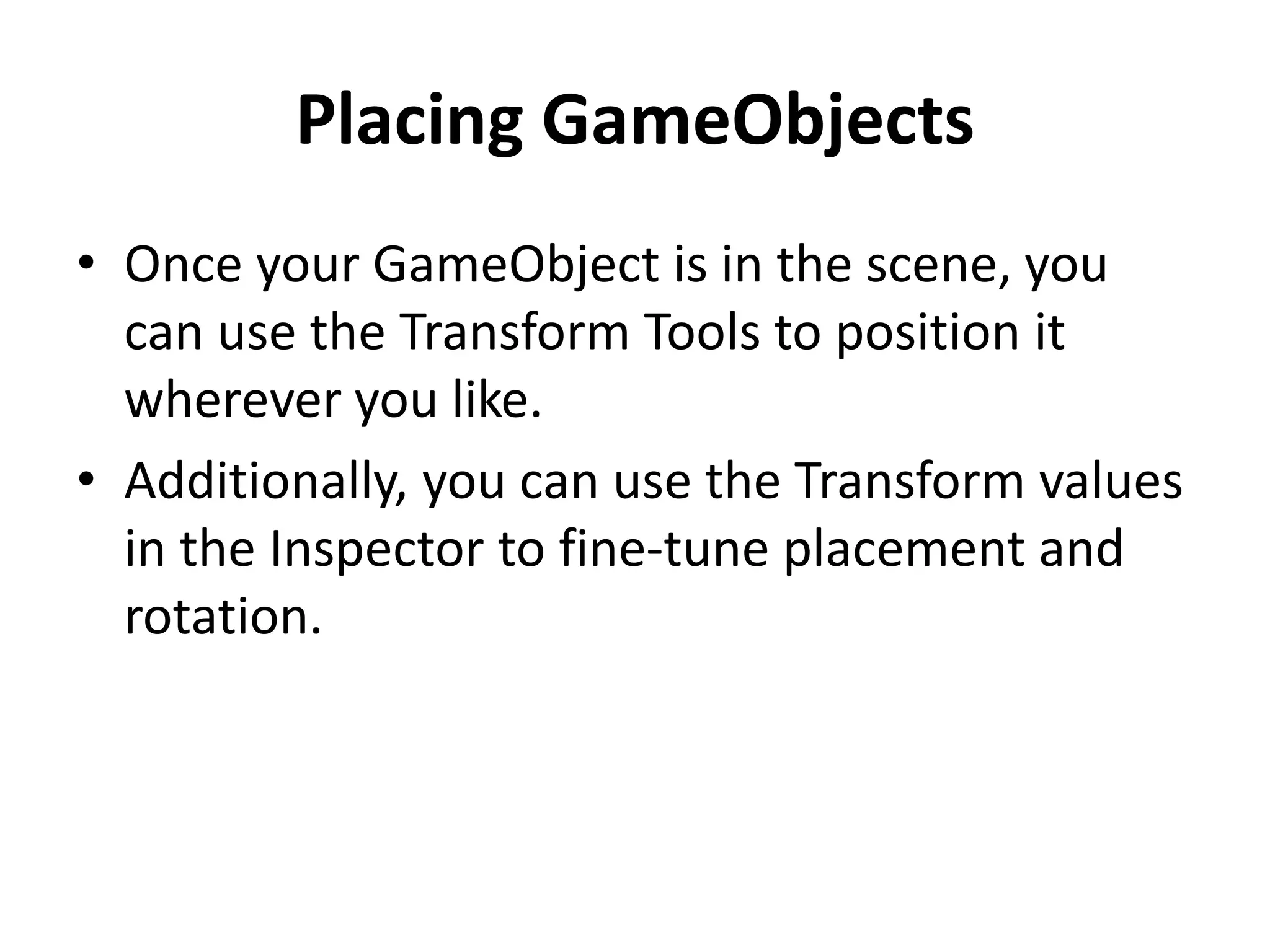 Placing GameObjects

• Once your GameObject is in the scene, you can use the Transform Tools to position it wherever you like.

• Additionally, you can use the Transform values in the Inspector to fine-tune placement and rotation.